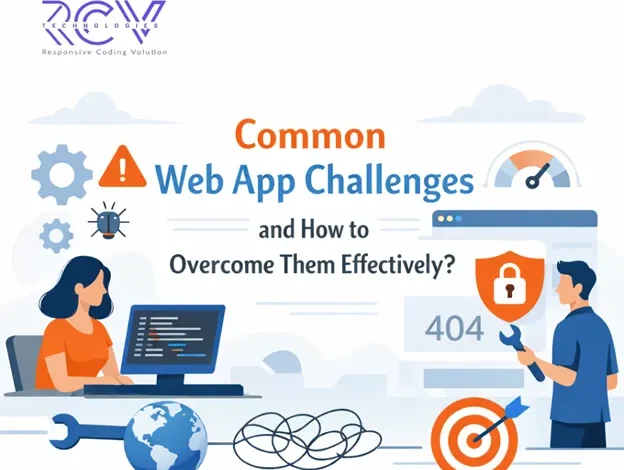 RCV
TECHNOLOGIES
Responsive Coding Volution

Common
Web App Challenges
and How to
Overcome Them Effectively?

404